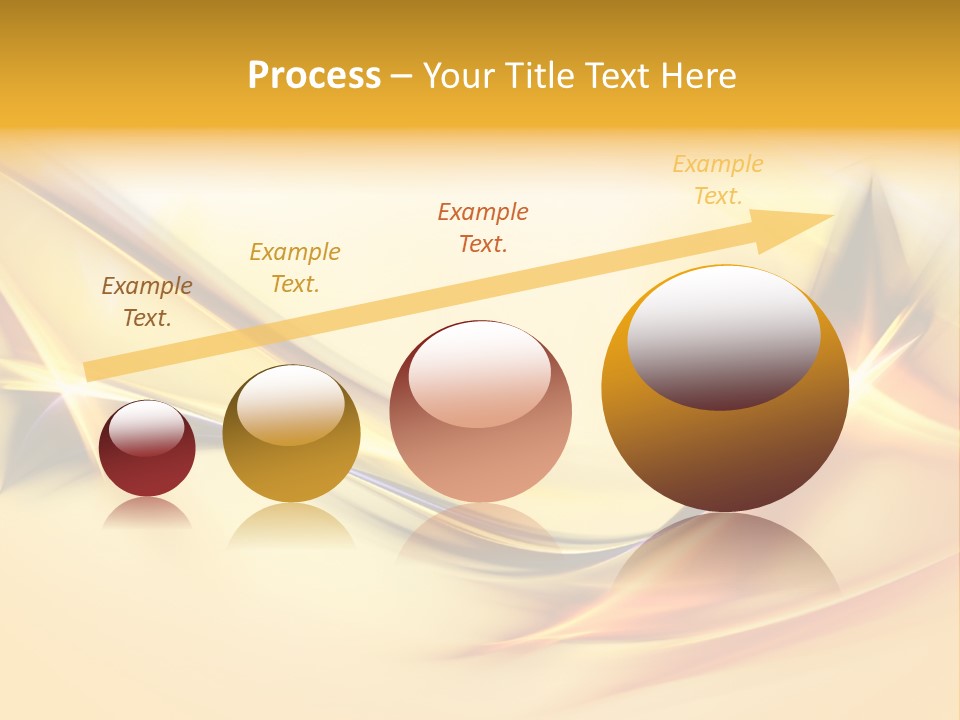 Process – Your Title Text Here

Example Text.

Example Text.

Example Text.

Example Text.